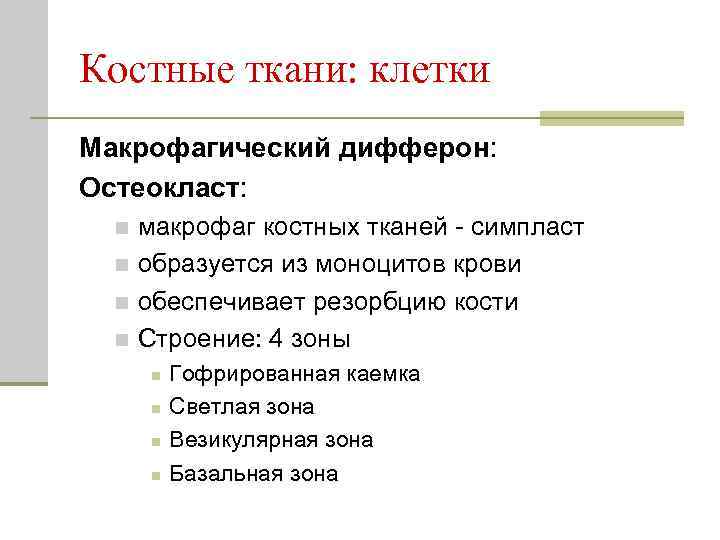 Костные ткани: клетки

Макрофагический дифферон:

Остеокласт:

- макрофаг костных тканей - симпласт
- образуется из моноцитов крови
- обеспечивает резорбцию кости
- Строение: 4 зоны
  - Гофрированная каемка
  - Светлая зона
  - Везикулярная зона
  - Базальная зона